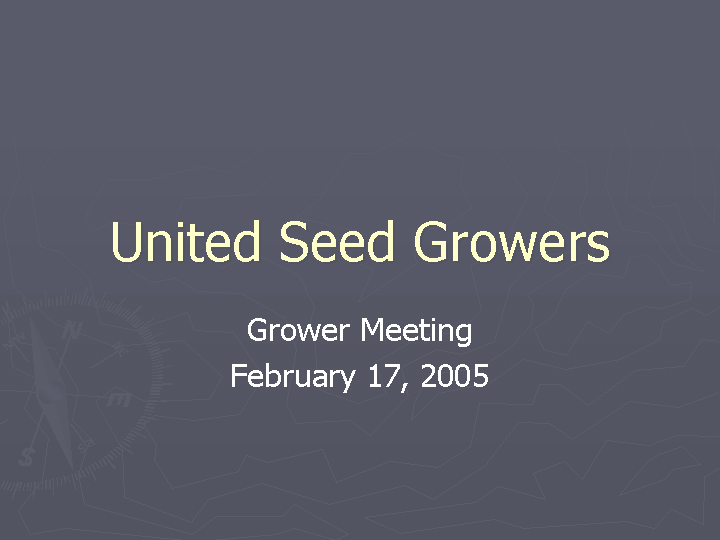 United Seed Growers

Grower Meeting
February 17, 2005